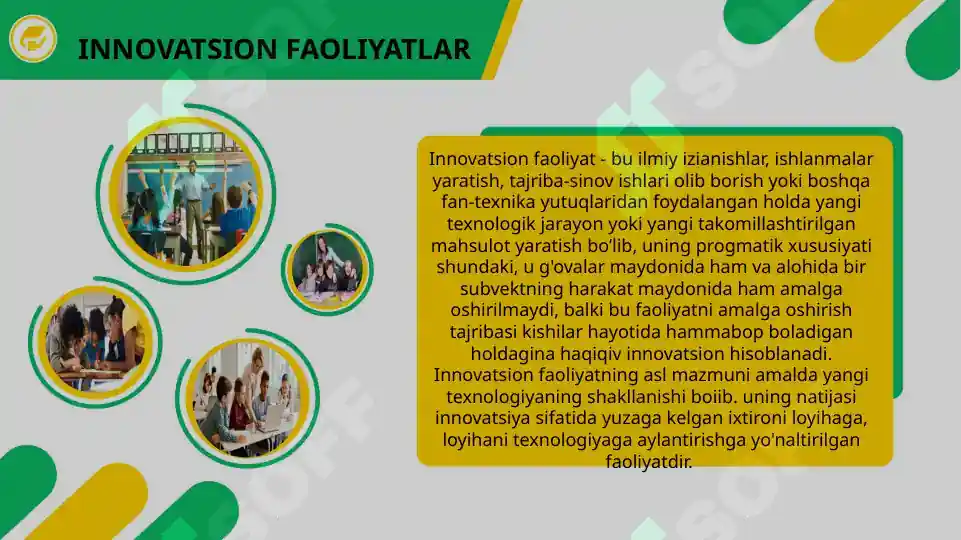 INNOVATSION FAOLIYATLAR

Innovatsion faoliyat - bu ilmiy izianishlar, ishlanmalar yaratish, tajriba-sinov ishlari olib borish yoki boshqa fan-texnika yutuqlaridan foydalangan holda yangi texnologik jarayon yoki yangi takomillashtirilgan mahsulot yaratish bo'lib, uning progmatik xususiyati shundaki, u g'ovalar maydonida ham va alohida bir subvektning harakat maydonida ham amalga oshirilmaydi, balki bu faoliyatni amalga oshirish tajribasi kishilar hayotida hammabop boladigan holdagina haqiqiv innovatsion hisoblanadi. Innovatsion faoliyatning asl mazmuni amalda yangi texnologiyaning shakllanishi boiib. uning natijasi innovatsiya sifatida yuzaga kelgan ixtironi loyihaga, loyihani texnologiyaga aylantirishga yo'naltirilgan faoliyatdir.